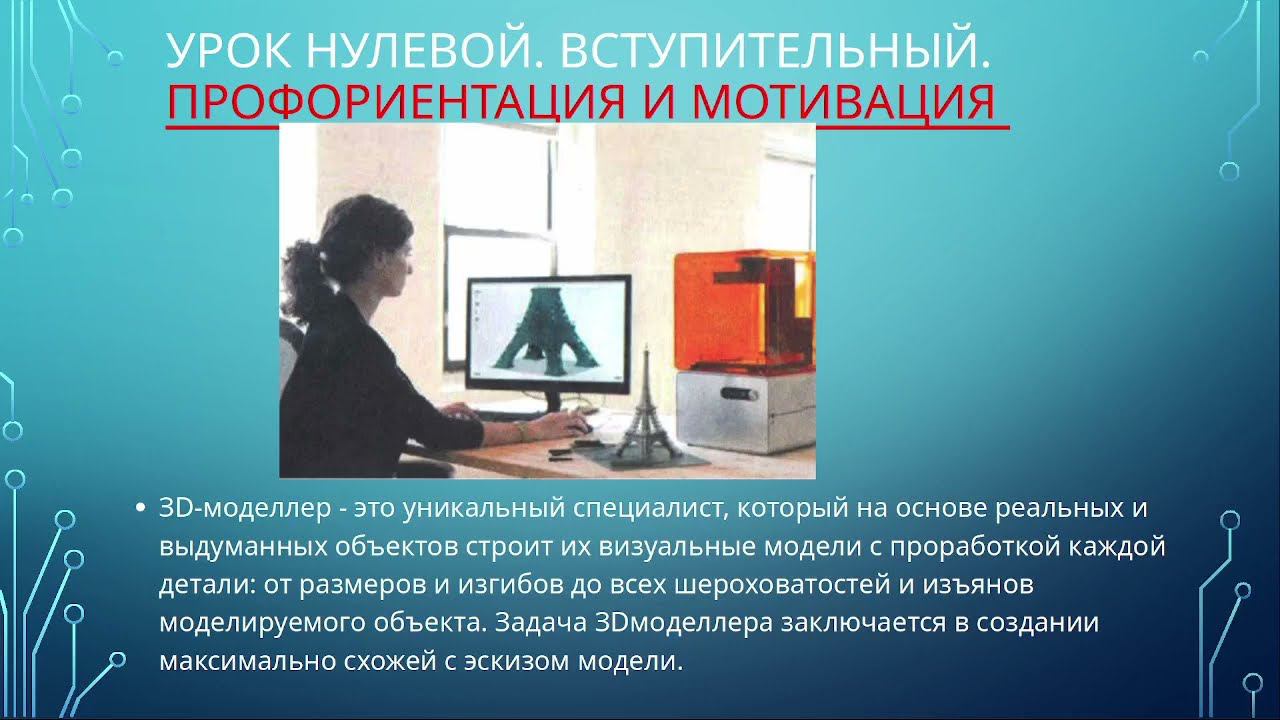 УРОК НУЛЕВОЙ. ВСТУПИТЕЛЬНЫЙ.
ПРОФОРИЕНТАЦИЯ И МОТИВАЦИЯ

• 3D-моделлер - это уникальный специалист, который на основе реальных и выдуманных объектов строит их визуальные модели с проработкой каждой детали: от размеров и изгибов до всех шероховатостей и изъянов моделируемого объекта. Задача 3Dмоделлера заключается в создании максимально схожей с эскизом модели.